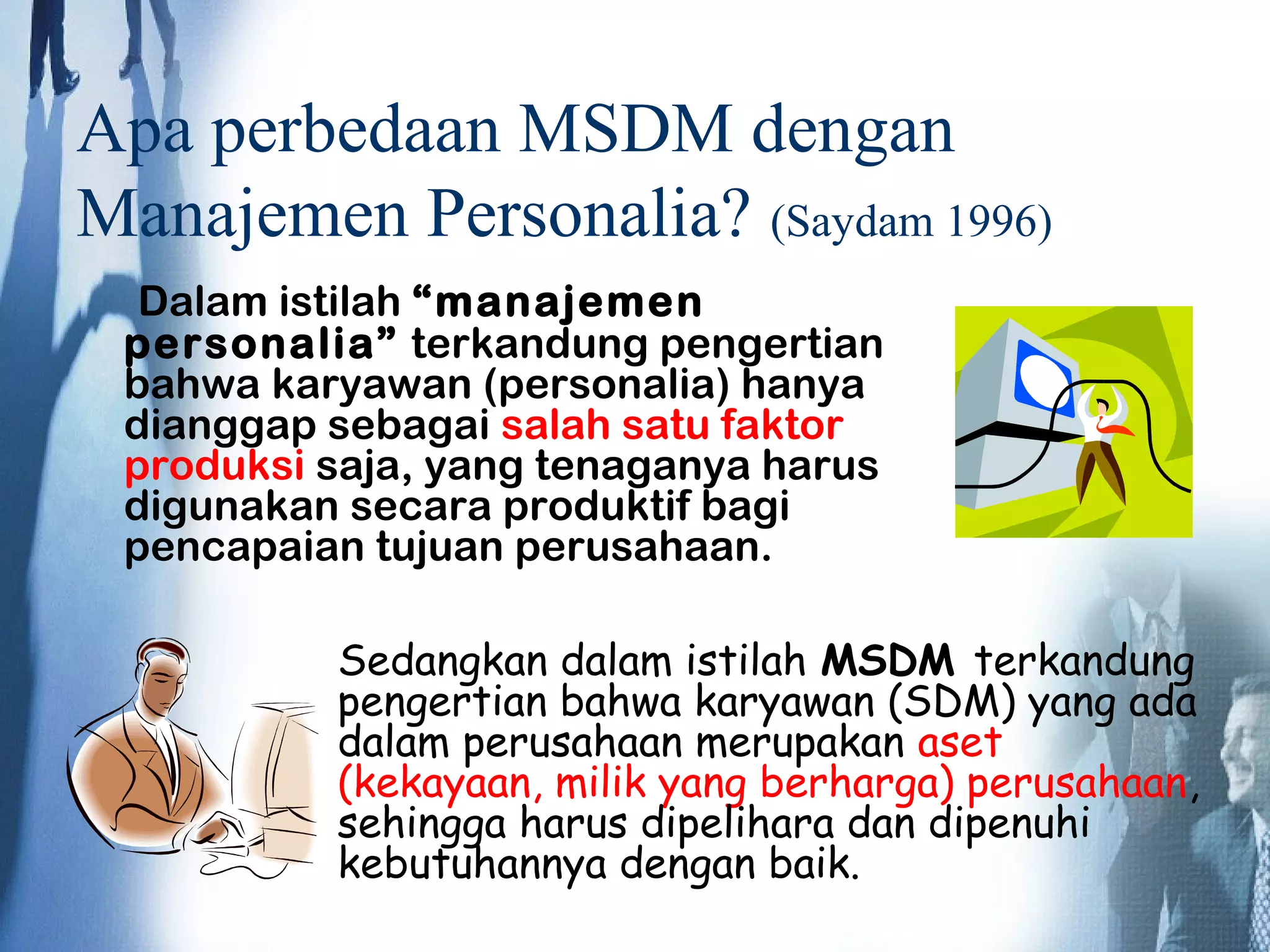 Apa perbedaan MSDM dengan Manajemen Personalia? (Saydam 1996)

Dalam istilah “manajemen personalia” terkandung pengertian bahwa karyawan (personalia) hanya dianggap sebagai salah satu faktor produksi saja, yang tenaganya harus digunakan secara produktif bagi pencapaian tujuan perusahaan.

Sedangkan dalam istilah MSDM terkandung pengertian bahwa karyawan (SDM) yang ada dalam perusahaan merupakan aset (kekayaan, milik yang berharga) perusahaan, sehingga harus dipelihara dan dipenuhi kebutuhannya dengan baik.